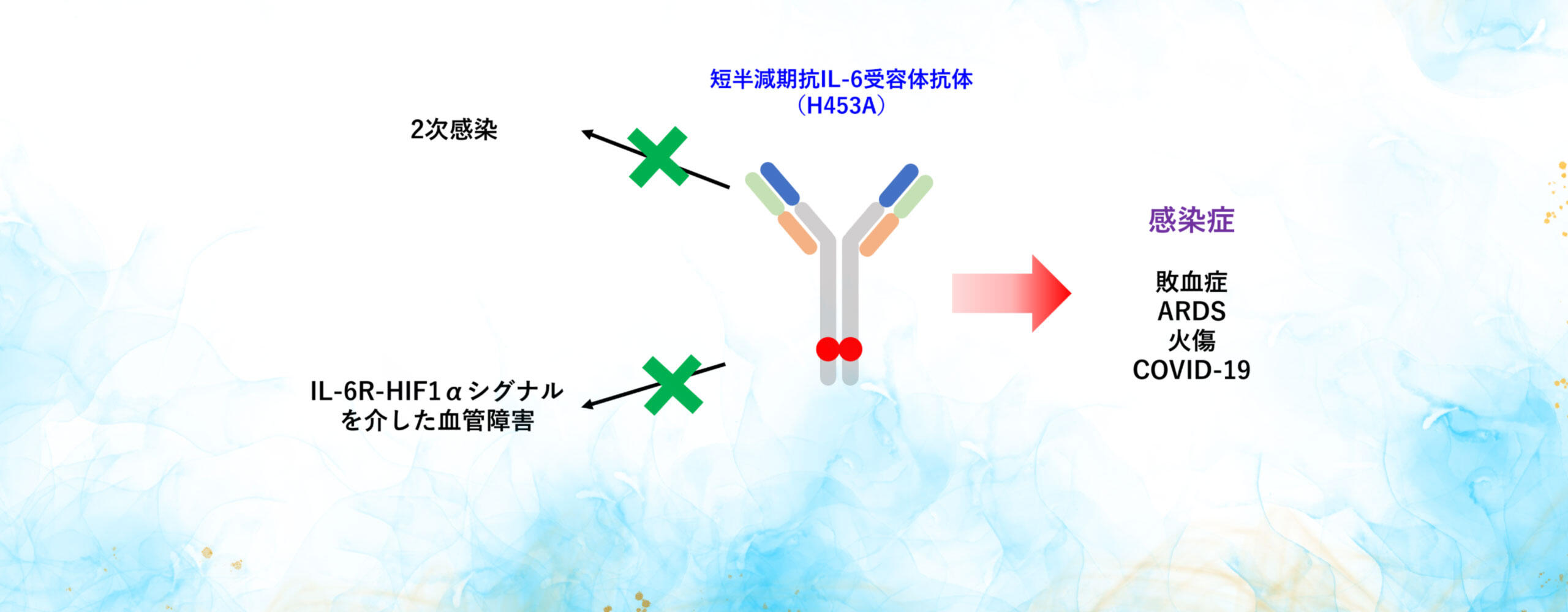 短半減期抗IL-6受容体抗体
（H453A）

2次感染

IL-6R-HIF1αシグナル
を介した血管障害

感染症

敗血症
ARDS
火傷
COVID-19